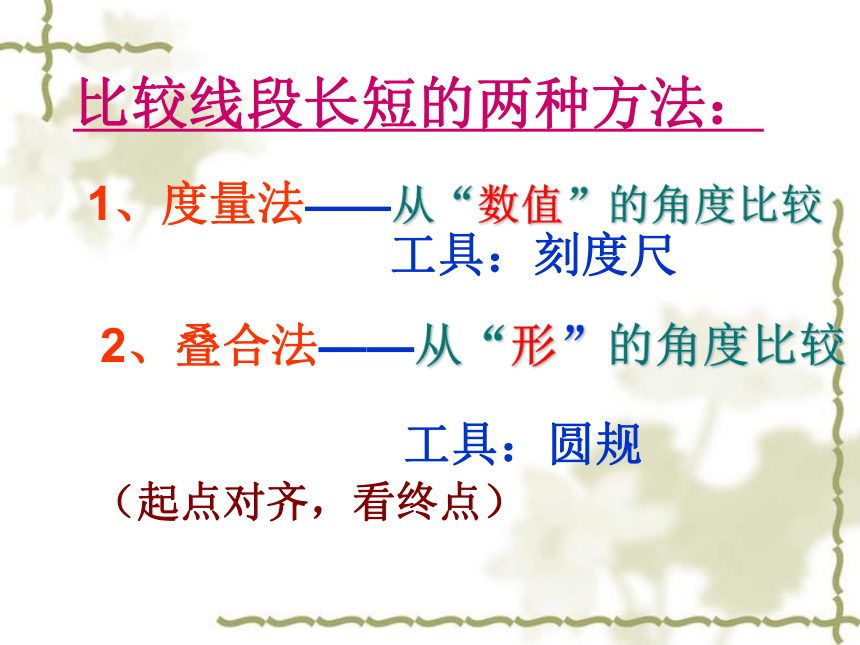 比较线段长短的两种方法：

1、度量法——从“数值”的角度比较
工具：刻度尺

2、叠合法——从“形”的角度比较

工具：圆规
（起点对齐，看终点）